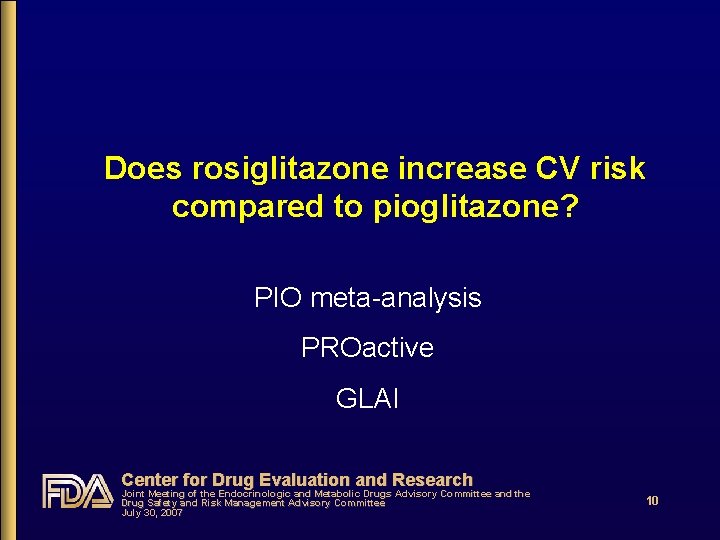 Does rosiglitazone increase CV risk compared to pioglitazone?

PIO meta-analysis

PROactive

GLAI

FDA

Center for Drug Evaluation and Research

Joint Meeting of the Endocrinologic and Metabolic Drugs Advisory Committee and the Drug Safety and Risk Management Advisory Committee

July 30, 2007

10